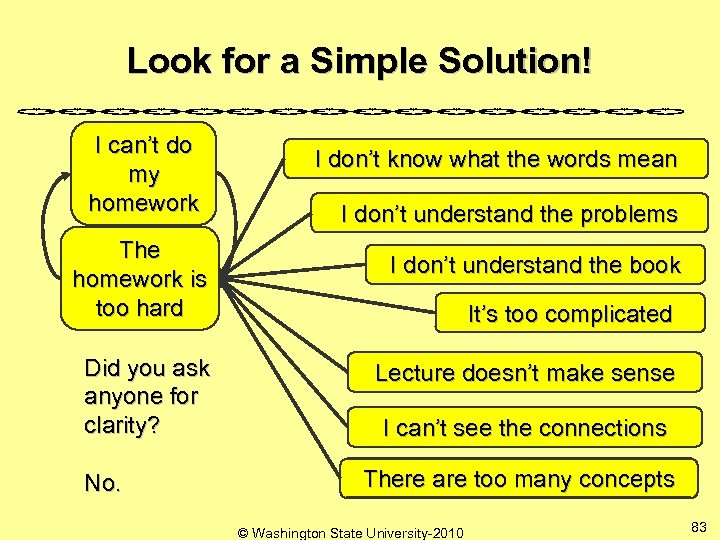 Look for a Simple Solution!

I can't do my homework

The homework is too hard

I don't know what the words mean

I don't understand the problems

I don't understand the book

It's too complicated

Lecture doesn't make sense

I can't see the connections

There are too many concepts

Did you ask anyone for clarity?

No.

© Washington State University-2010

83